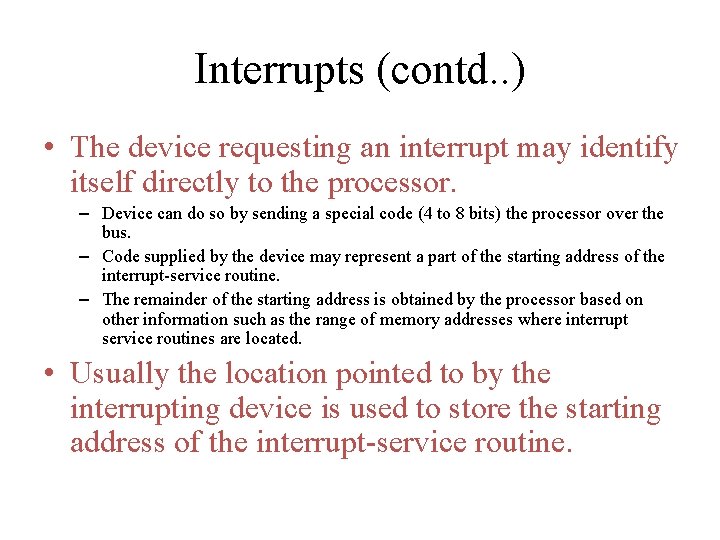 Interrupts (contd..)

• The device requesting an interrupt may identify itself directly to the processor.

– Device can do so by sending a special code (4 to 8 bits) the processor over the bus.

– Code supplied by the device may represent a part of the starting address of the interrupt-service routine.

– The remainder of the starting address is obtained by the processor based on other information such as the range of memory addresses where interrupt service routines are located.

• Usually the location pointed to by the interrupting device is used to store the starting address of the interrupt-service routine.